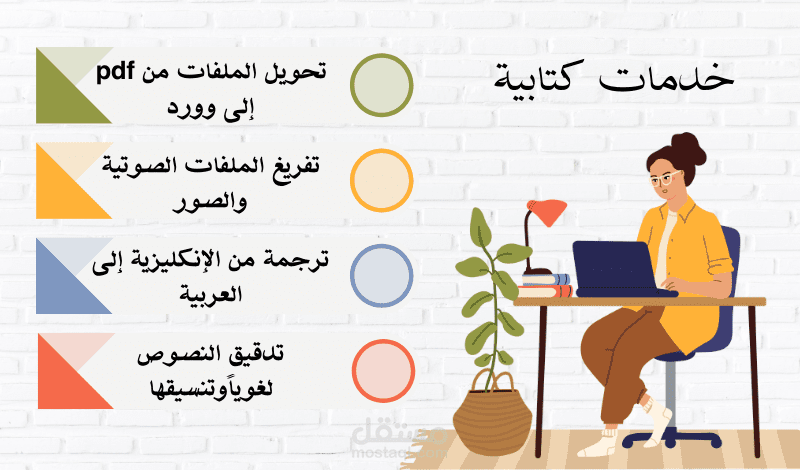 خدمات كتابية

تحويل الملفات من pdf إلى وورد

تفريغ الملفات الصوتية والصور

ترجمة من الإنكليزية إلى العربية

تدقيق النصوص لغوياًوتنسيقها

مستقل
mostaql.com